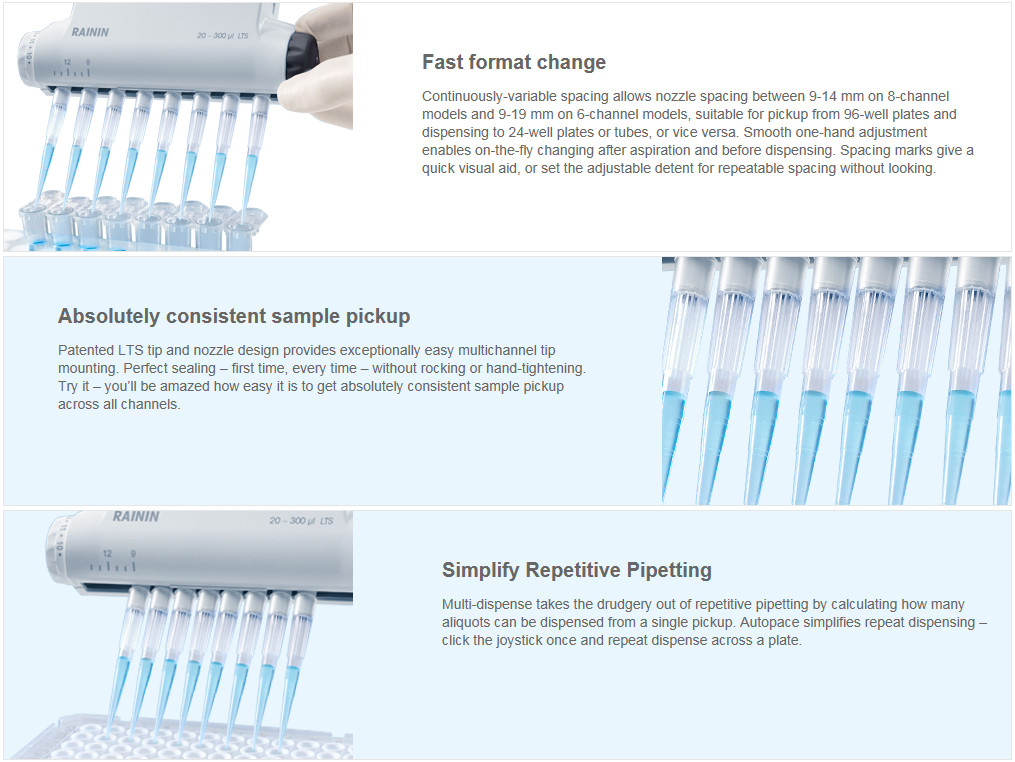 RAININ
20 – 300 µl LTS
12 9

Fast format change

Continuously-variable spacing allows nozzle spacing between 9-14 mm on 8-channel models and 9-19 mm on 6-channel models, suitable for pickup from 96-well plates and dispensing to 24-well plates or tubes, or vice versa. Smooth one-hand adjustment enables on-the-fly changing after aspiration and before dispensing. Spacing marks give a quick visual aid, or set the adjustable detent for repeatable spacing without looking.

Absolutely consistent sample pickup

Patented LTS tip and nozzle design provides exceptionally easy multichannel tip mounting. Perfect sealing – first time, every time – without rocking or hand-tightening. Try it – you'll be amazed how easy it is to get absolutely consistent sample pickup across all channels.

RAININ
20 – 300 µl LTS
12 9

Simplify Repetitive Pipetting

Multi-dispense takes the drudgery out of repetitive pipetting by calculating how many aliquots can be dispensed from a single pickup. Autopace simplifies repeat dispensing – click the joystick once and repeat dispense across a plate.